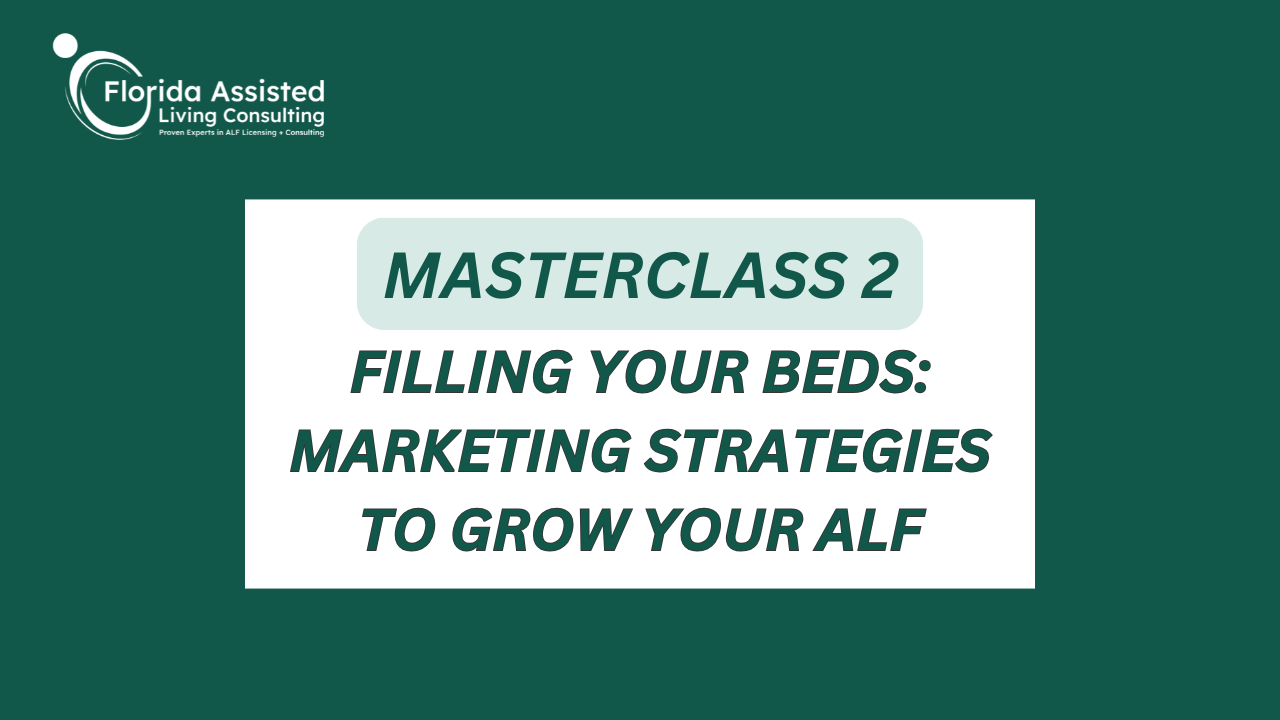 Florida Assisted Living Consulting
Proven Experts in ALF Licensing + Consulting

MASTERCLASS 2

FILLING YOUR BEDS: MARKETING STRATEGIES TO GROW YOUR ALF